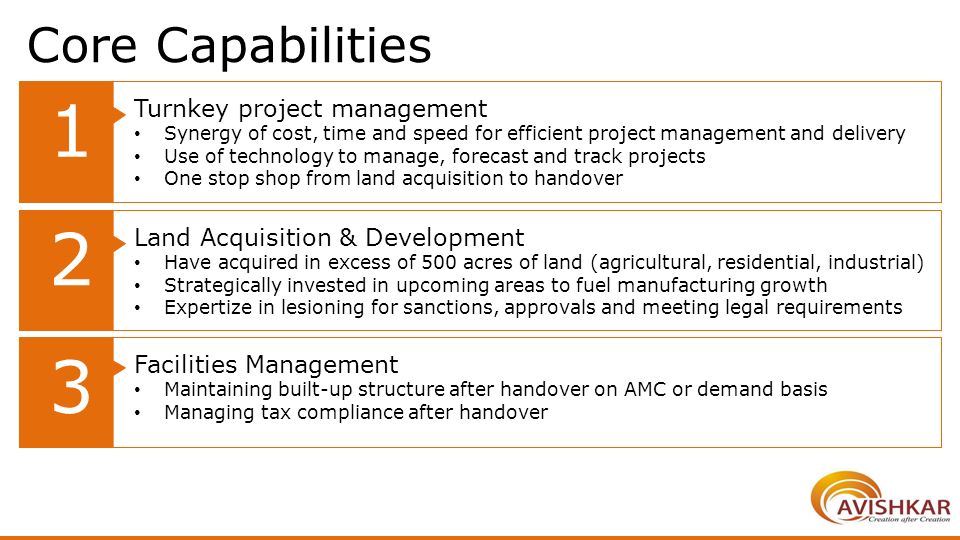 Core Capabilities

1

Turnkey project management
• Synergy of cost, time and speed for efficient project management and delivery
• Use of technology to manage, forecast and track projects
• One stop shop from land acquisition to handover

2

Land Acquisition & Development
• Have acquired in excess of 500 acres of land (agricultural, residential, industrial)
• Strategically invested in upcoming areas to fuel manufacturing growth
• Expertize in lesioning for sanctions, approvals and meeting legal requirements

3

Facilities Management
• Maintaining built-up structure after handover on AMC or demand basis
• Managing tax compliance after handover

AVISHKAR
Creation after Creation